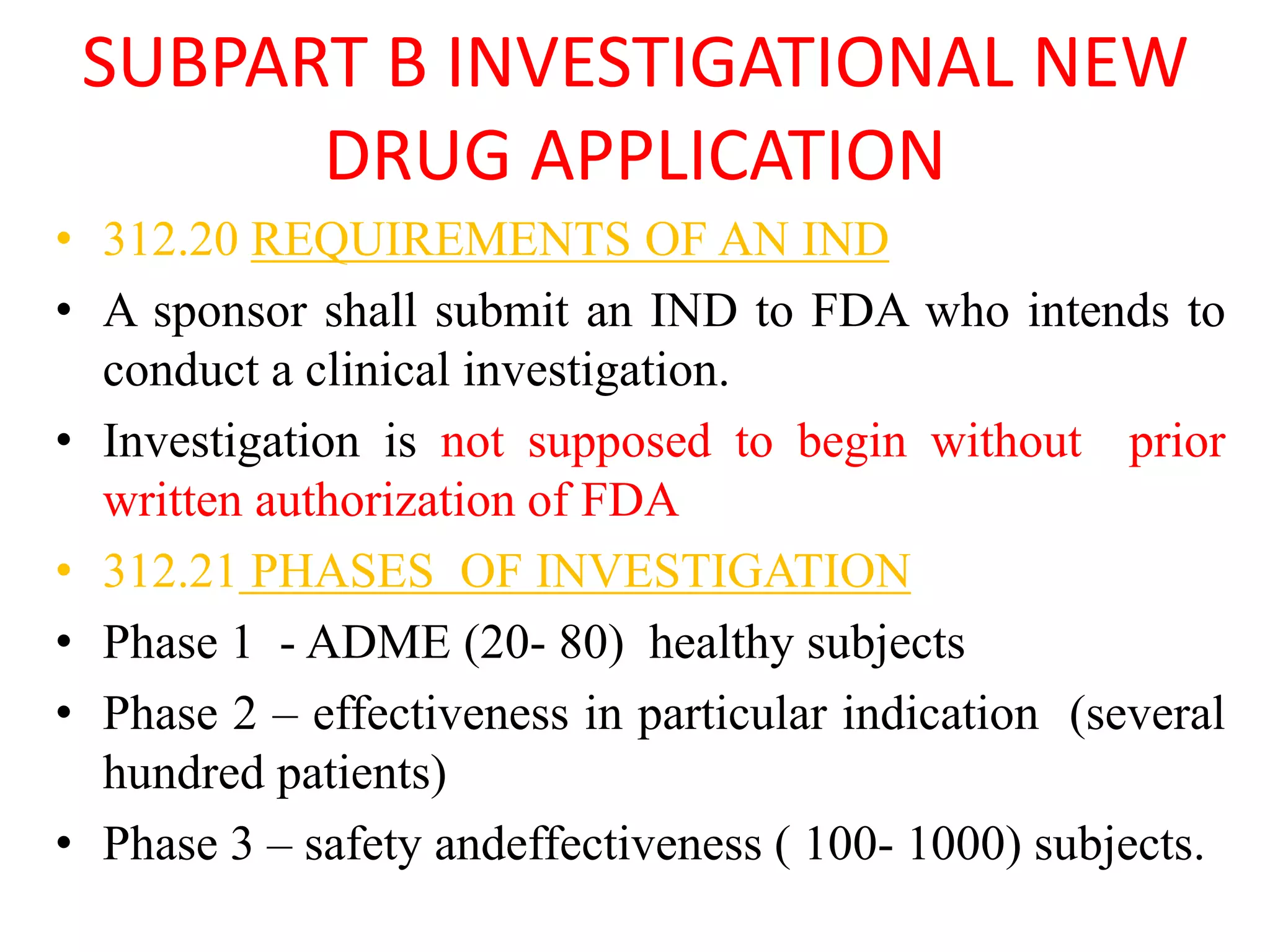 SUBPART B INVESTIGATIONAL NEW DRUG APPLICATION

• 312.20 REQUIREMENTS OF AN IND
• A sponsor shall submit an IND to FDA who intends to conduct a clinical investigation.
• Investigation is not supposed to begin without prior written authorization of FDA
• 312.21 PHASES OF INVESTIGATION
• Phase 1 - ADME (20- 80) healthy subjects
• Phase 2 – effectiveness in particular indication (several hundred patients)
• Phase 3 – safety andeffectiveness ( 100- 1000) subjects.